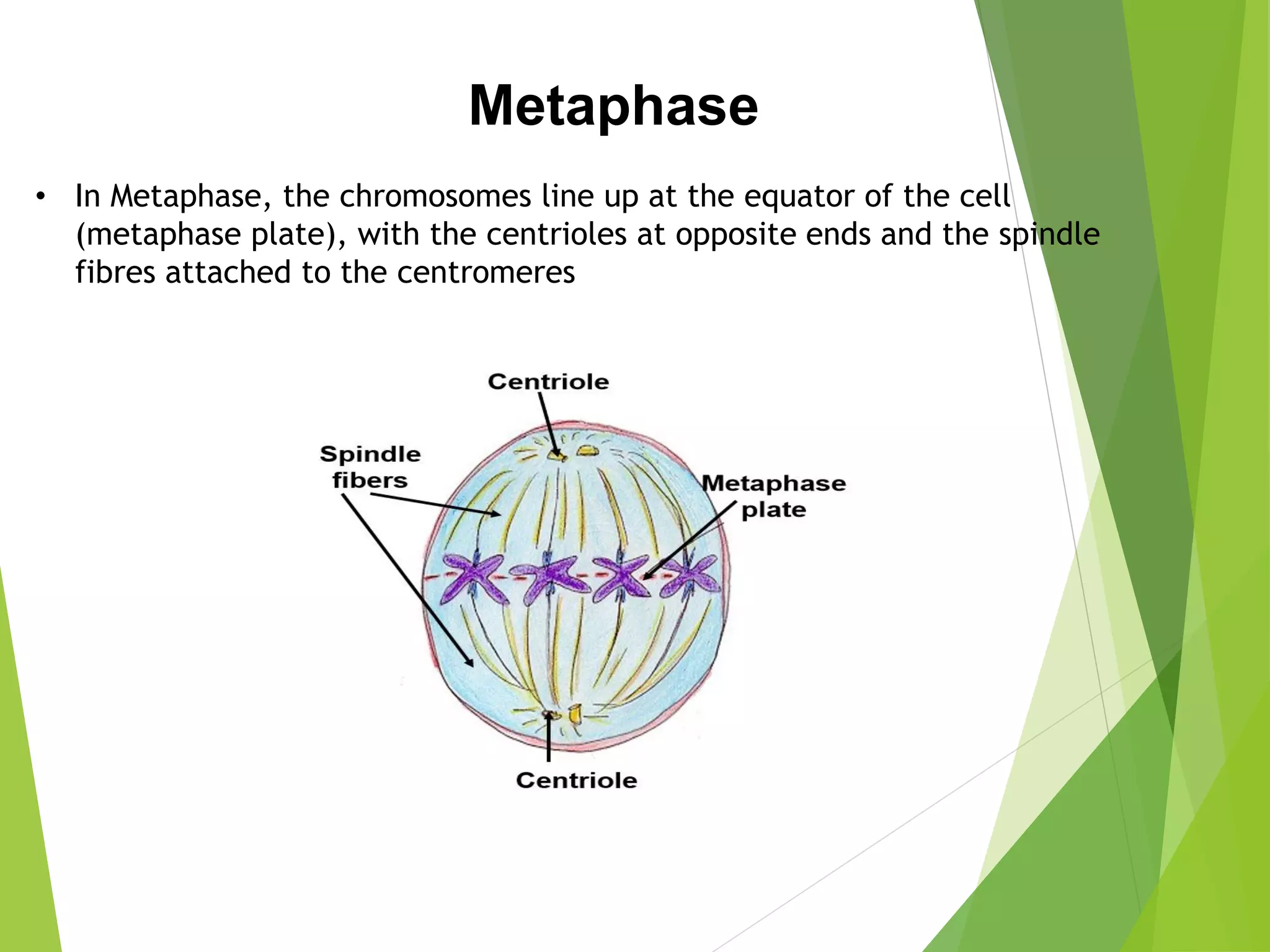 Metaphase

• In Metaphase, the chromosomes line up at the equator of the cell (metaphase plate), with the centrioles at opposite ends and the spindle fibres attached to the centromeres

Centriole

Spindle fibers

Metaphase plate

Centriole